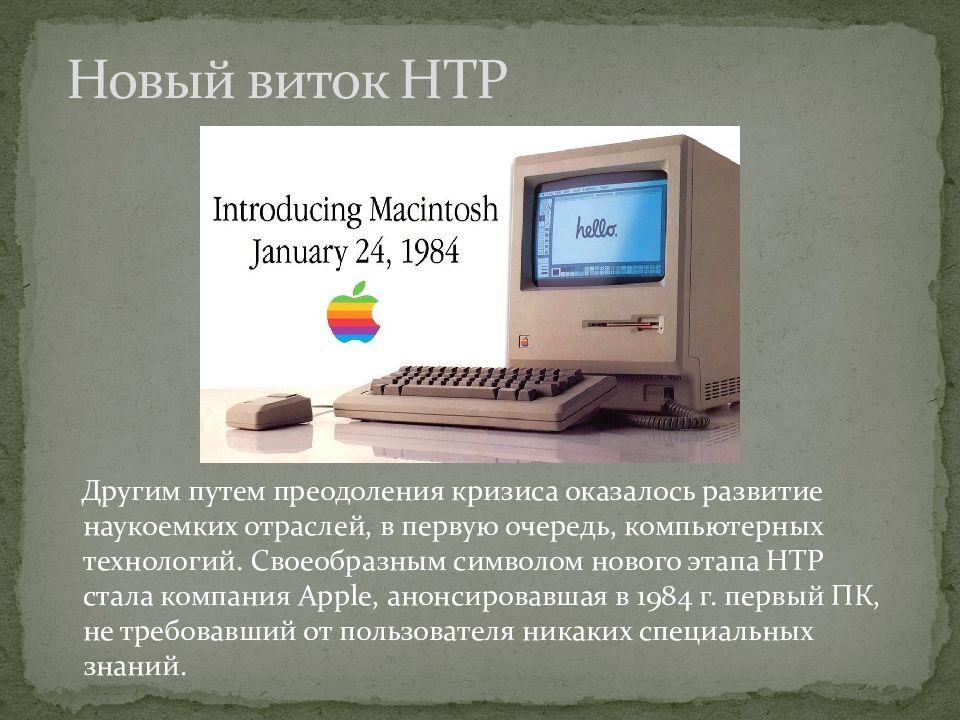 Новый виток НТР

Introducing Macintosh
January 24, 1984

hello.

Другим путем преодоления кризиса оказалось развитие наукоемких отраслей, в первую очередь, компьютерных технологий. Своеобразным символом нового этапа НТР стала компания Apple, анонсировавшая в 1984 г. первый ПК, не требовавший от пользователя никаких специальных знаний.